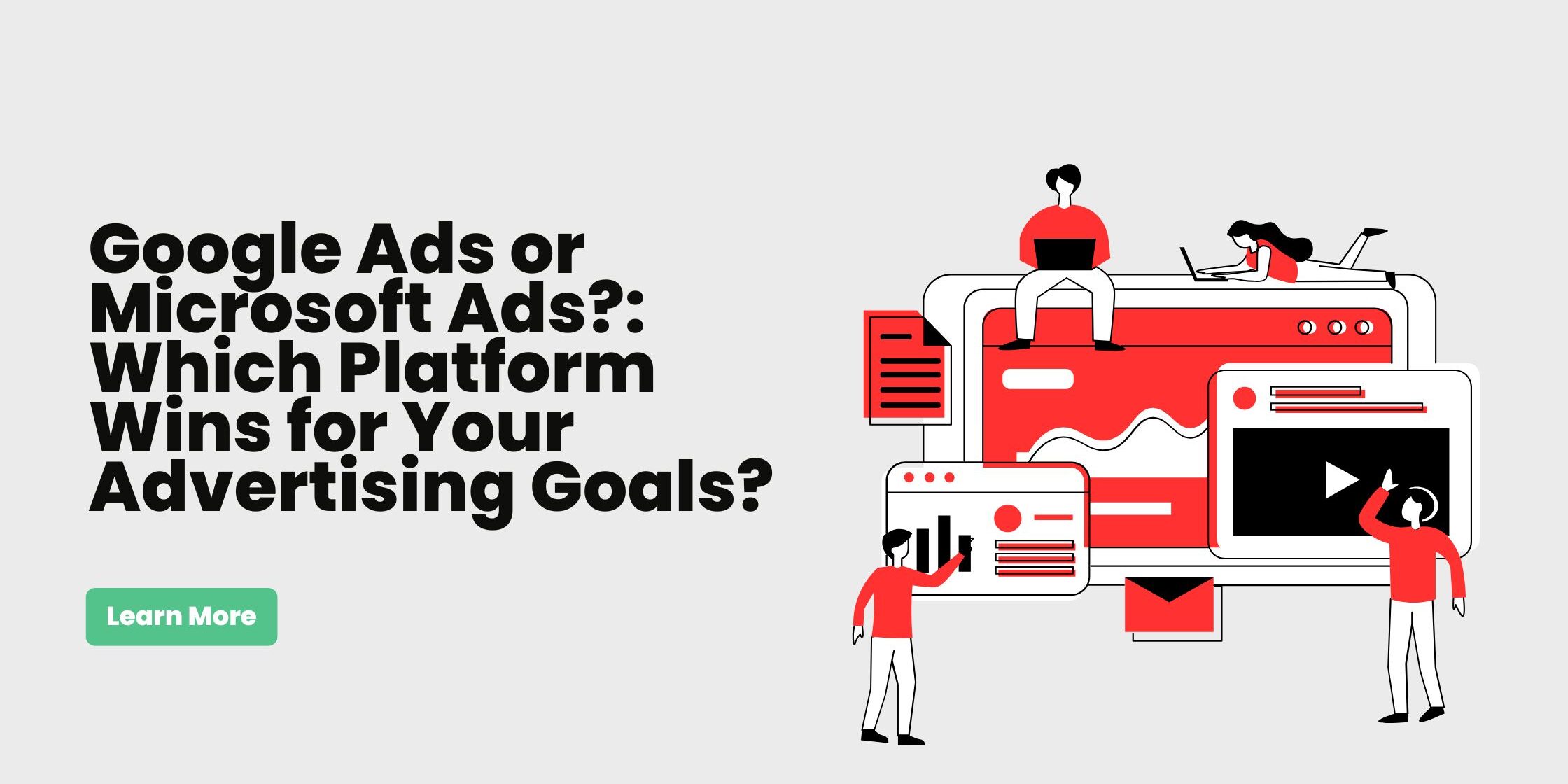 Google Ads or Microsoft Ads?: Which Platform Wins for Your Advertising Goals?

Learn More